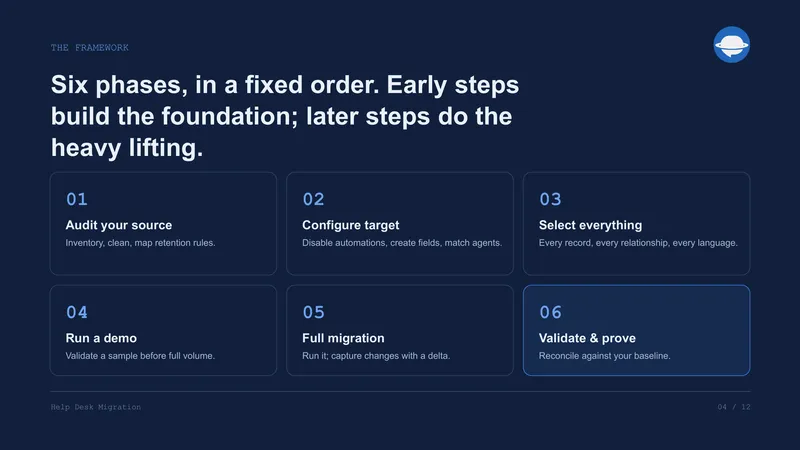 THE FRAMEWORK

Six phases, in a fixed order. Early steps build the foundation; later steps do the heavy lifting.

01
Audit your source
Inventory, clean, map retention rules.

02
Configure target
Disable automations, create fields, match agents.

03
Select everything
Every record, every relationship, every language.

04
Run a demo
Validate a sample before full volume.

05
Full migration
Run it; capture changes with a delta.

06
Validate & prove
Reconcile against your baseline.

Help Desk Migration

04 / 12